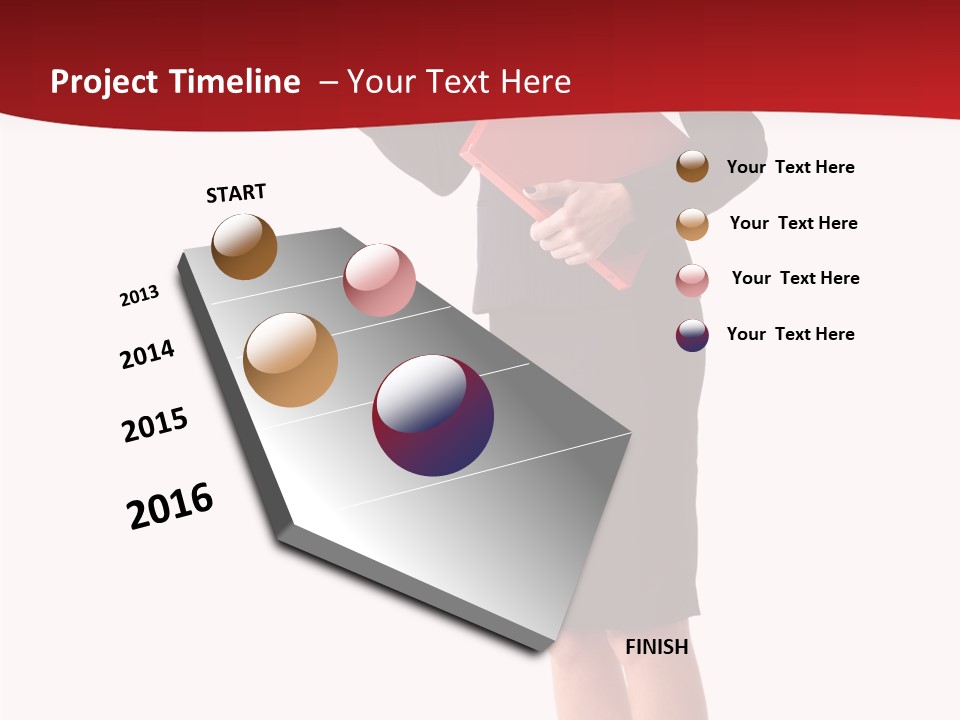 Project Timeline – Your Text Here

START

2013

2014

2015

2016

FINISH

Your Text Here

Your Text Here

Your Text Here

Your Text Here